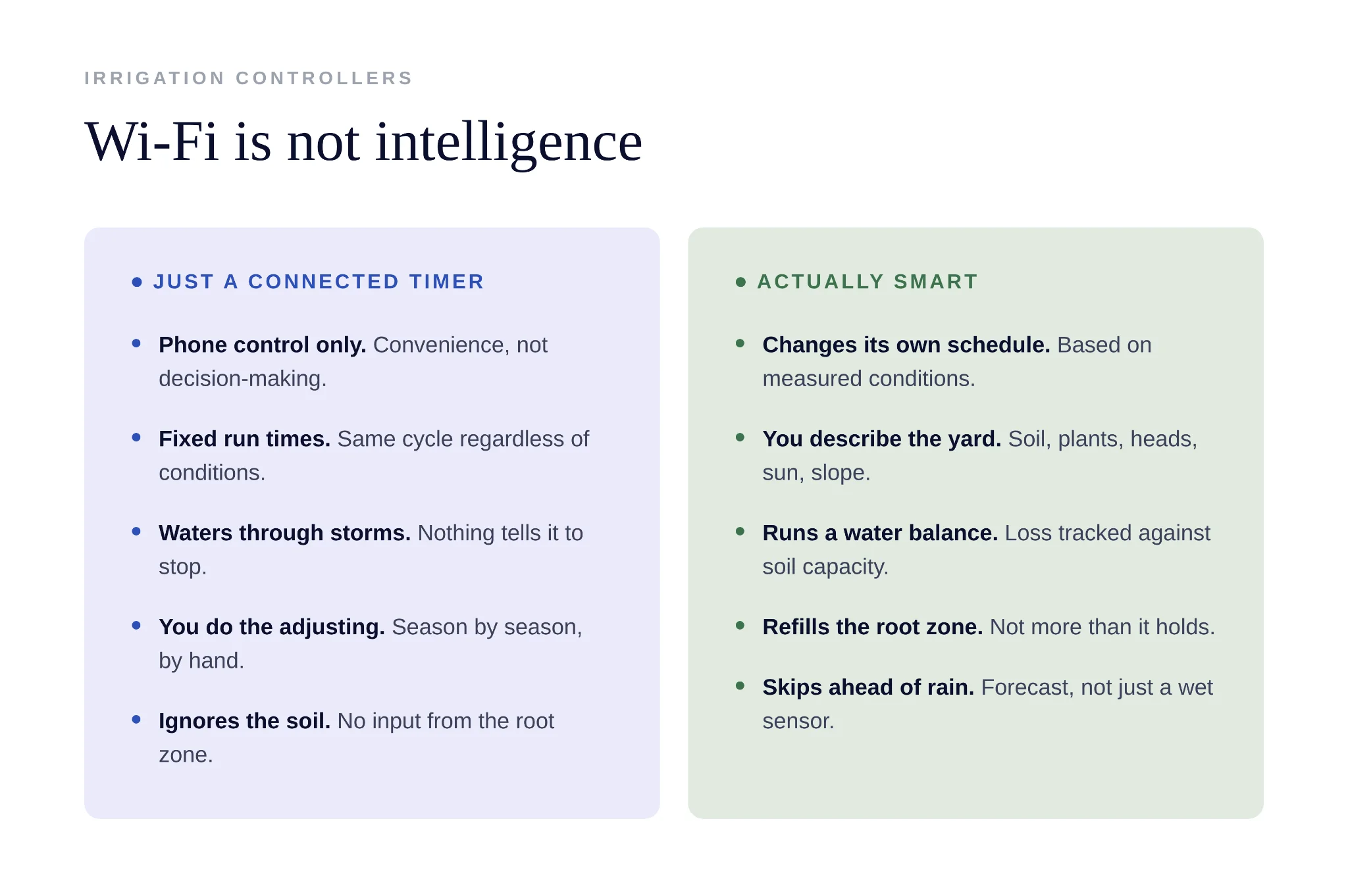 IRRIGATION CONTROLLERS

Wi-Fi is not intelligence

• JUST A CONNECTED TIMER

• Phone control only. Convenience, not decision-making.

• Fixed run times. Same cycle regardless of conditions.

• Waters through storms. Nothing tells it to stop.

• You do the adjusting. Season by season, by hand.

• Ignores the soil. No input from the root zone.

• ACTUALLY SMART

• Changes its own schedule. Based on measured conditions.

• You describe the yard. Soil, plants, heads, sun, slope.

• Runs a water balance. Loss tracked against soil capacity.

• Refills the root zone. Not more than it holds.

• Skips ahead of rain. Forecast, not just a wet sensor.